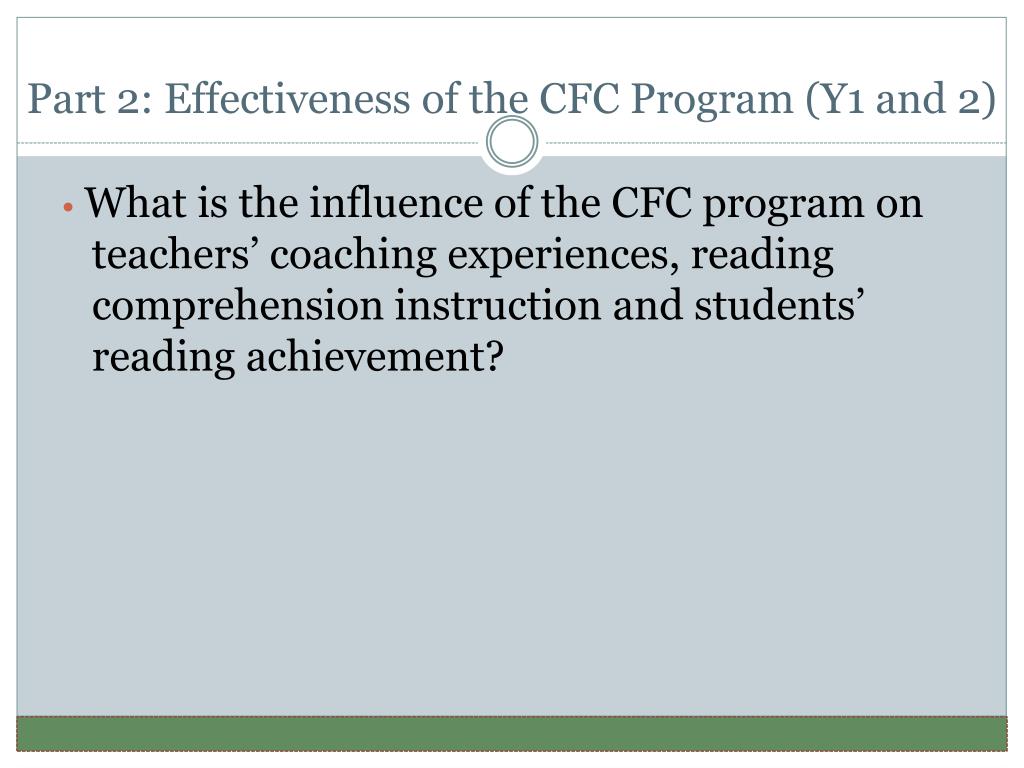 Part 2: Effectiveness of the CFC Program (Y1 and 2)

• What is the influence of the CFC program on teachers’ coaching experiences, reading comprehension instruction and students’ reading achievement?